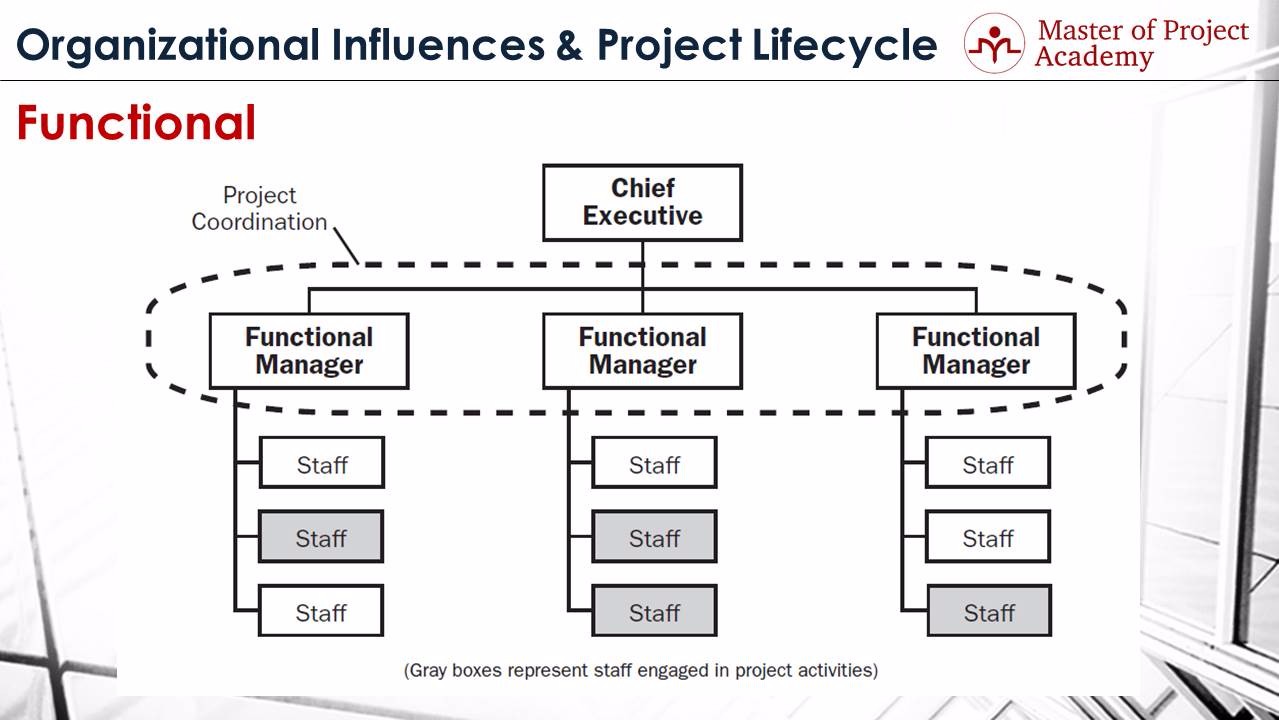 Organizational Influences & Project Lifecycle

Master of Project Academy

Functional

Project Coordination

Chief Executive

Functional Manager

Functional Manager

Functional Manager

Staff

Staff

Staff

Staff

Staff

Staff

Staff

Staff

Staff

(Gray boxes represent staff engaged in project activities)